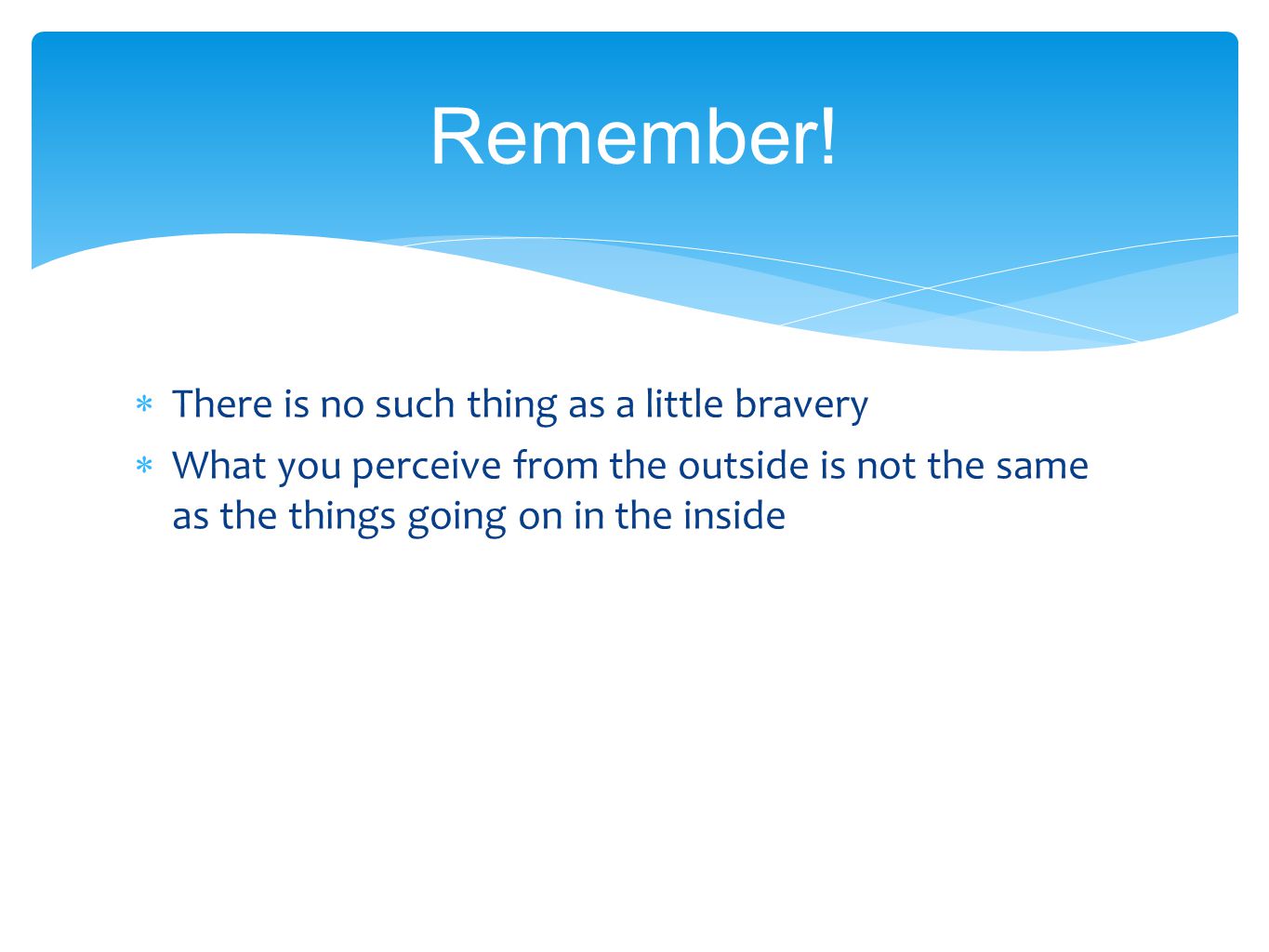 Remember!

* There is no such thing as a little bravery
* What you perceive from the outside is not the same as the things going on in the inside